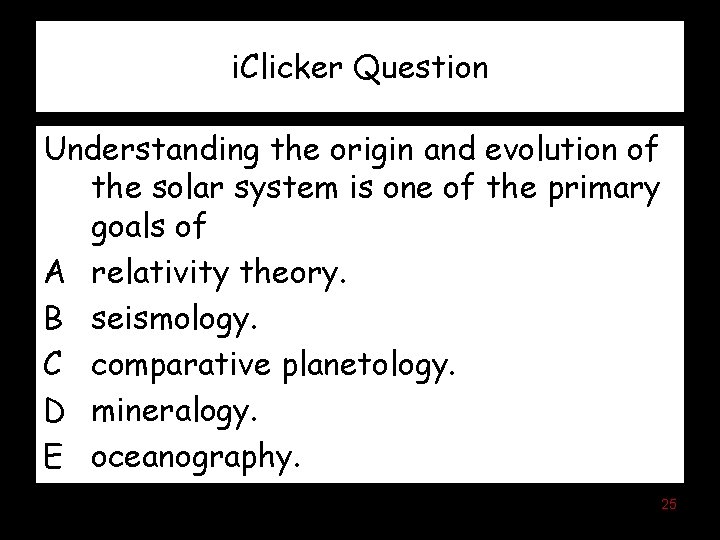 iClicker Question

Understanding the origin and evolution of the solar system is one of the primary goals of

A relativity theory.

B seismology.

C comparative planetology.

D mineralogy.

E oceanography.

25